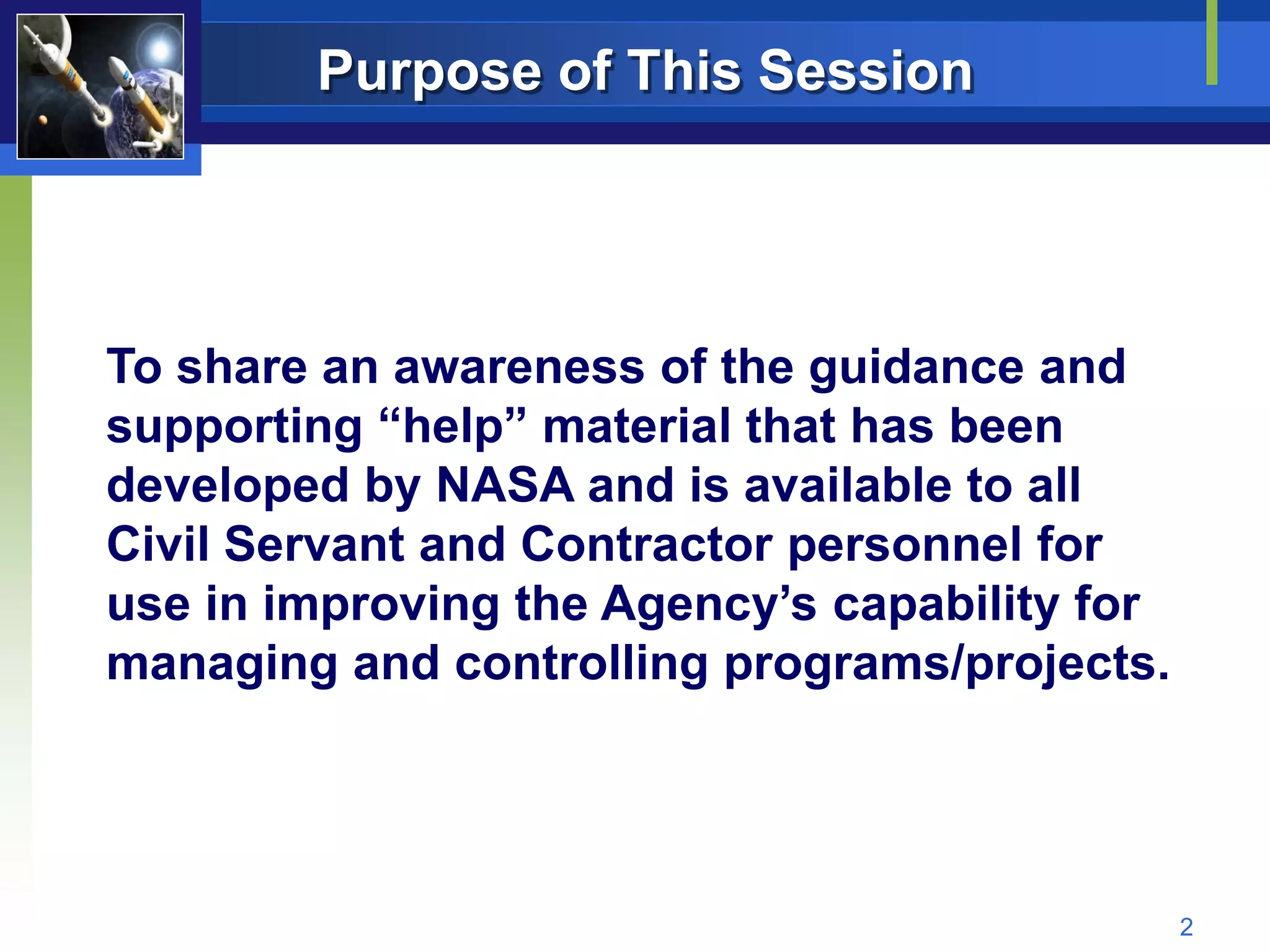 Purpose of This Session

To share an awareness of the guidance and supporting “help” material that has been developed by NASA and is available to all Civil Servant and Contractor personnel for use in improving the Agency’s capability for managing and controlling programs/projects.

2